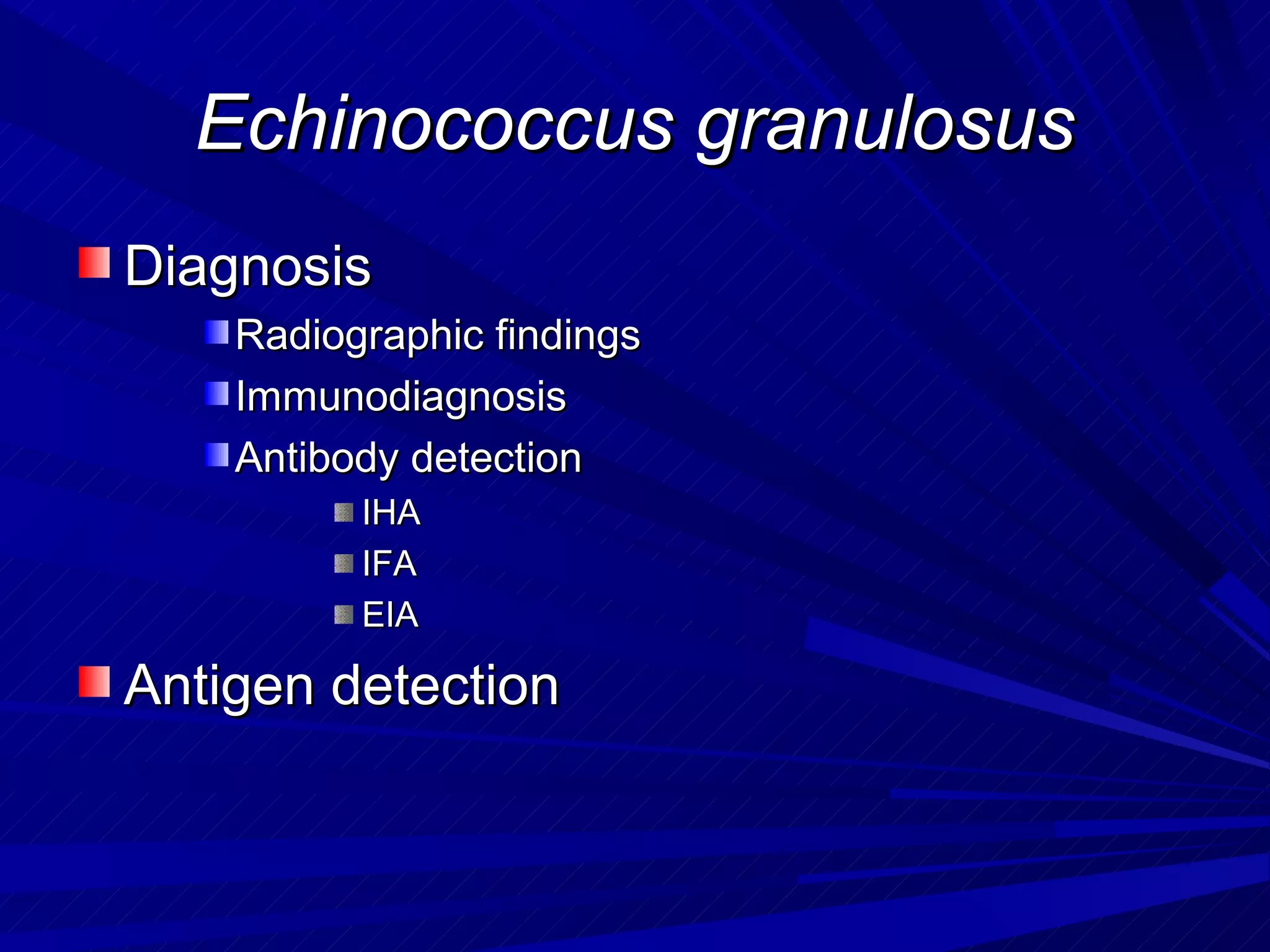 Echinococcus granulosus

Diagnosis

Radiographic findings

Immunodiagnosis

Antibody detection

IHA

IFA

EIA

Antigen detection